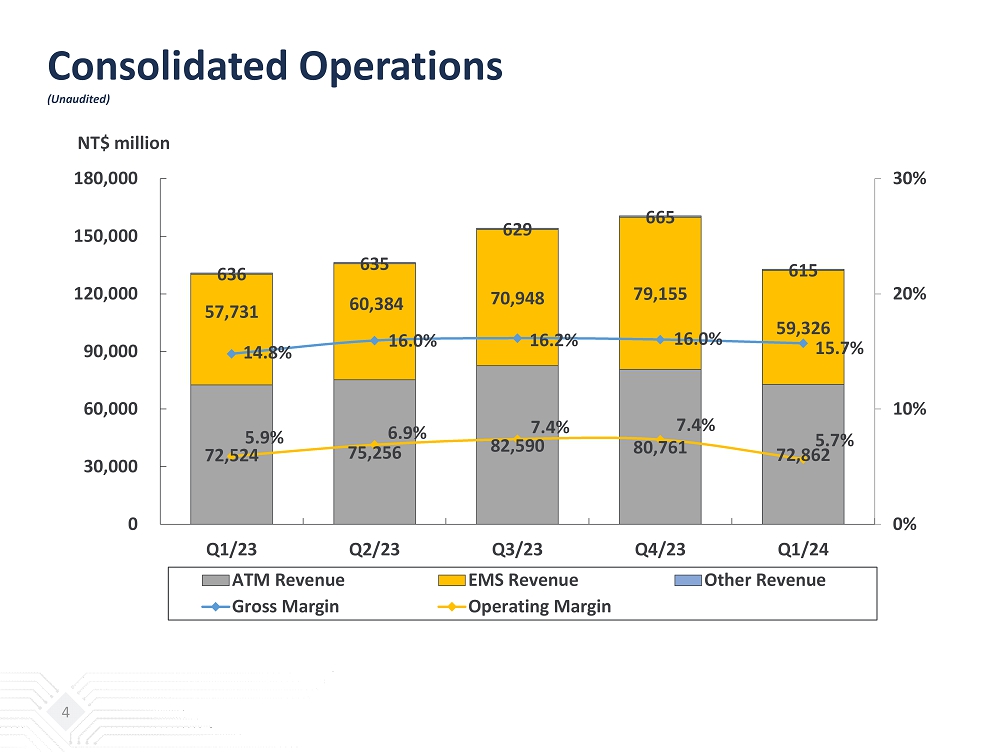 Consolidated Operations
(Unaudited)

NT$ million

180,000
150,000
120,000
90,000
60,000
30,000
0

30%
20%
10%
0%

636
57,731
14.8%
5.9%
72,524

635
60,384
16.0%
6.9%
75,256

629
70,948
16.2%
7.4%
82,590

665
79,155
16.0%
7.4%
80,761

615
59,326
15.7%
5.7%
72,862

Q1/23 Q2/23 Q3/23 Q4/23 Q1/24

ATM Revenue
EMS Revenue
Other Revenue
Gross Margin
Operating Margin

4